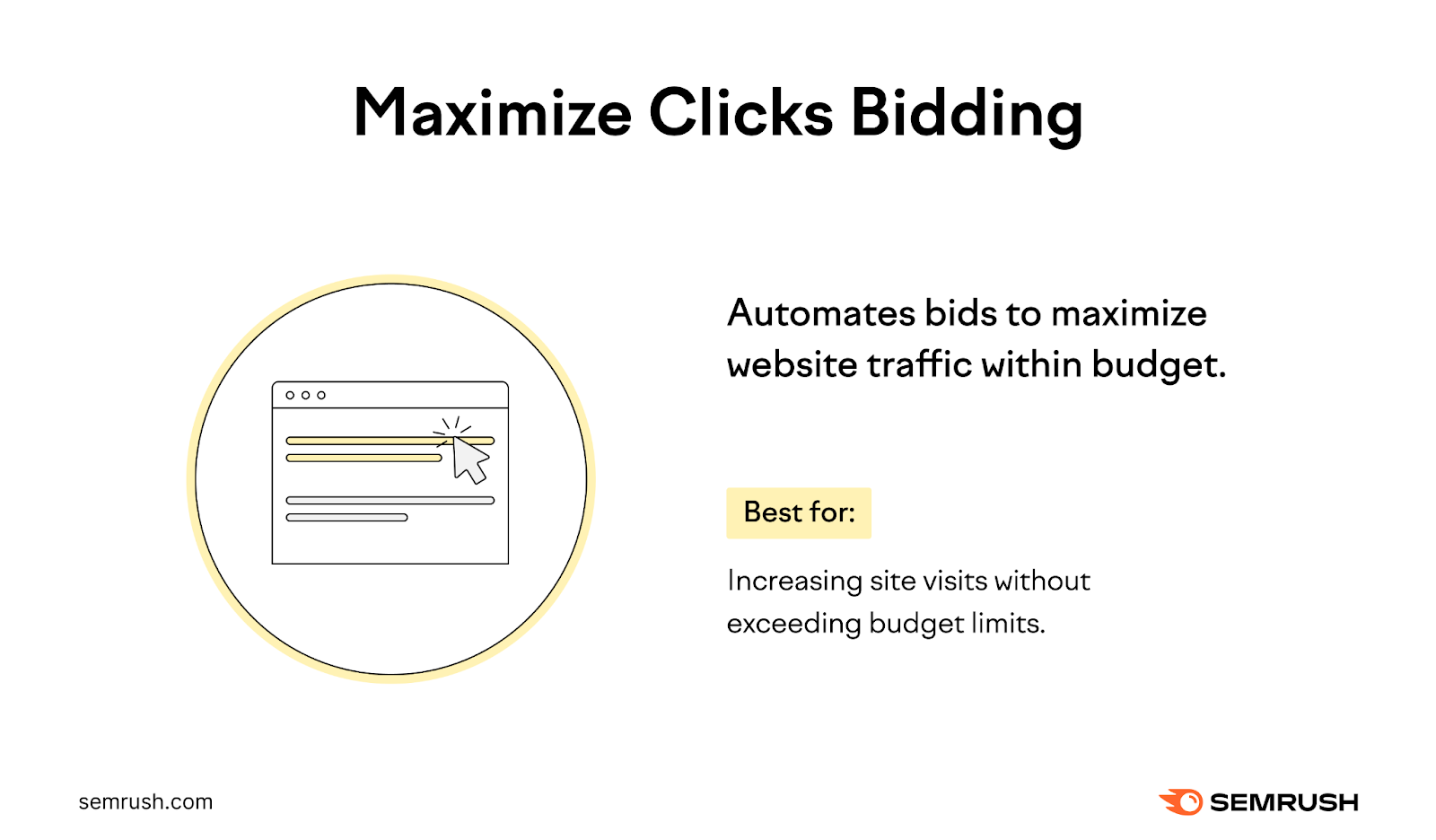 Maximize Clicks Bidding

Automates bids to maximize website traffic within budget.

Best for:

Increasing site visits without exceeding budget limits.

semrush.com

SEMRUSH